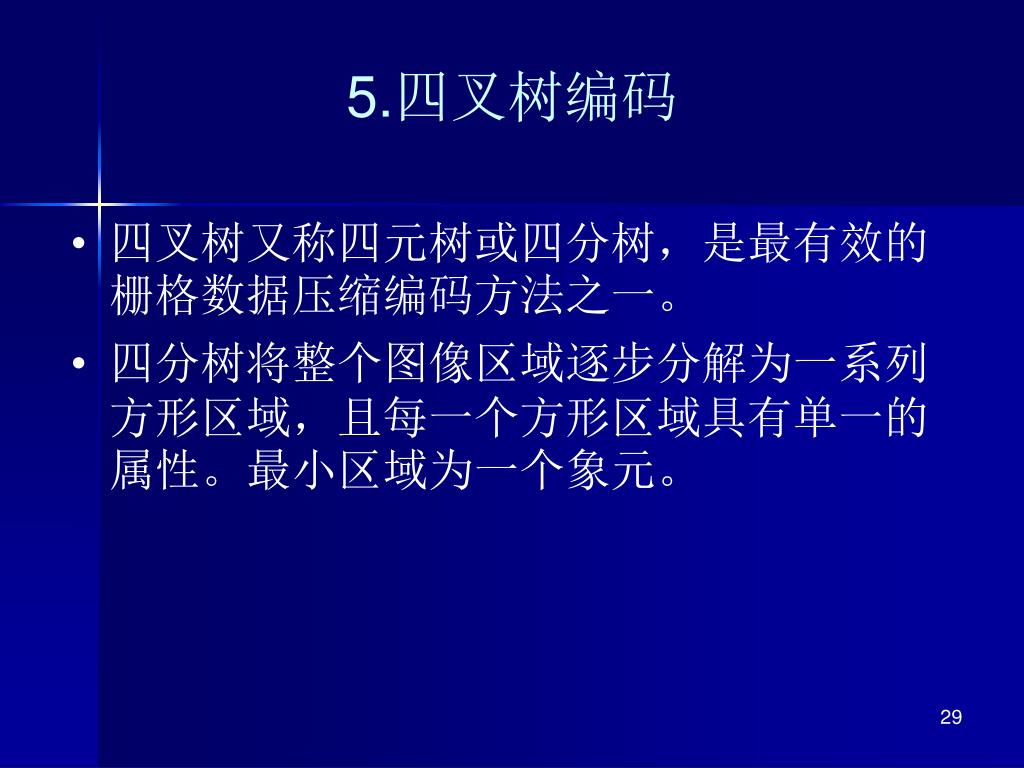 5.四叉树编码

• 四叉树又称四元树或四分树，是最有效的栅格数据压缩编码方法之一。

• 四分树将整个图像区域逐步分解为一系列方形区域，且每一个方形区域具有单一的属性。最小区域为一个象元。

29